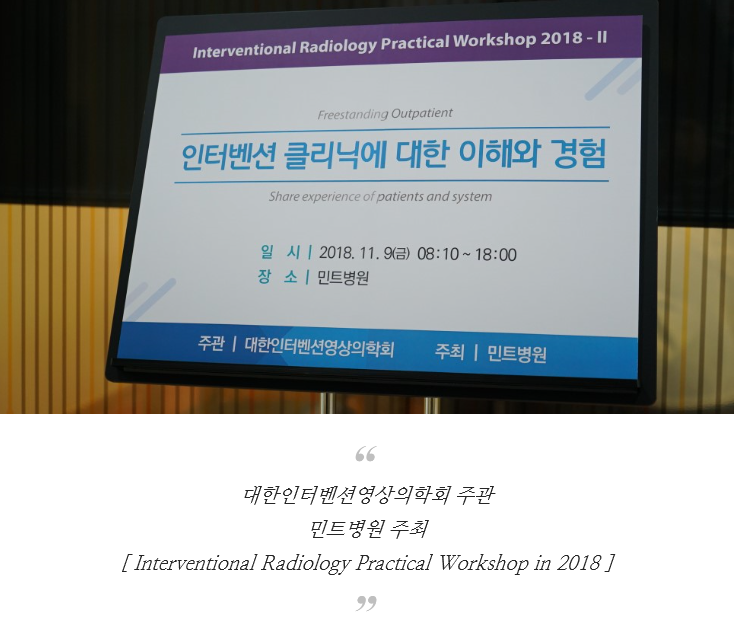 Interventional Radiology Practical Workshop 2018 - II

Freestanding Outpatient

인터벤션 클리닉에 대한 이해와 경험

Share experience of patients and system

일 시 | 2018. 11. 9(금) 08:10 ~ 18:00
장 소 | 민트병원

주관 | 대한인터벤션영상의학회 주최 | 민트병원

“

대한인터벤션영상의학회 주관
민트병원 주최
[ Interventional Radiology Practical Workshop in 2018 ]

”